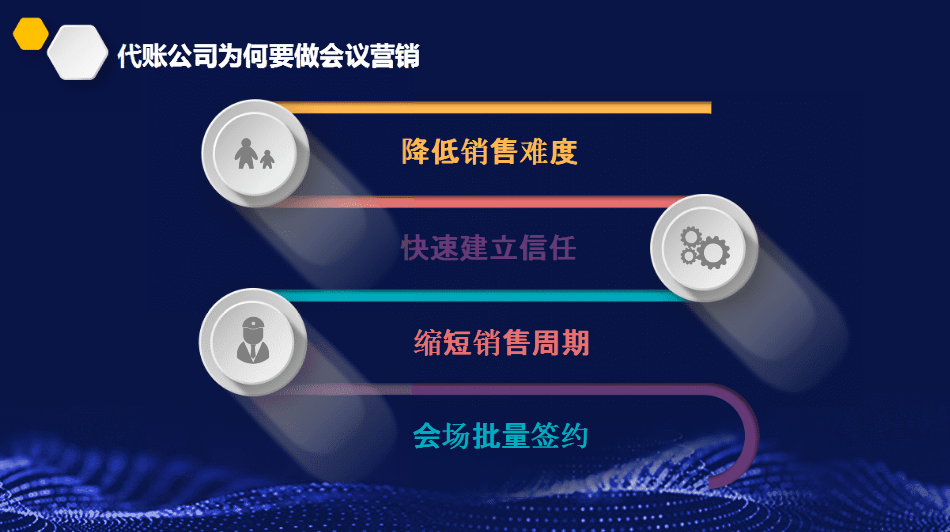 代账公司为何要做会议营销

降低销售难度

快速建立信任

缩短销售周期

会场批量签约